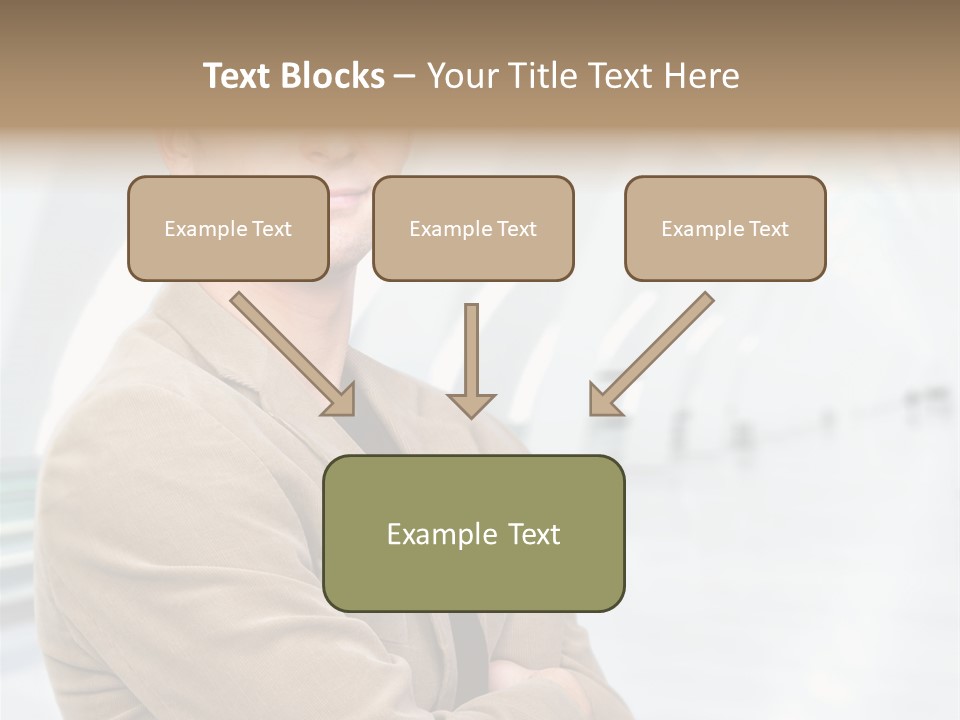 Text Blocks – Your Title Text Here

Example Text

Example Text

Example Text

Example Text